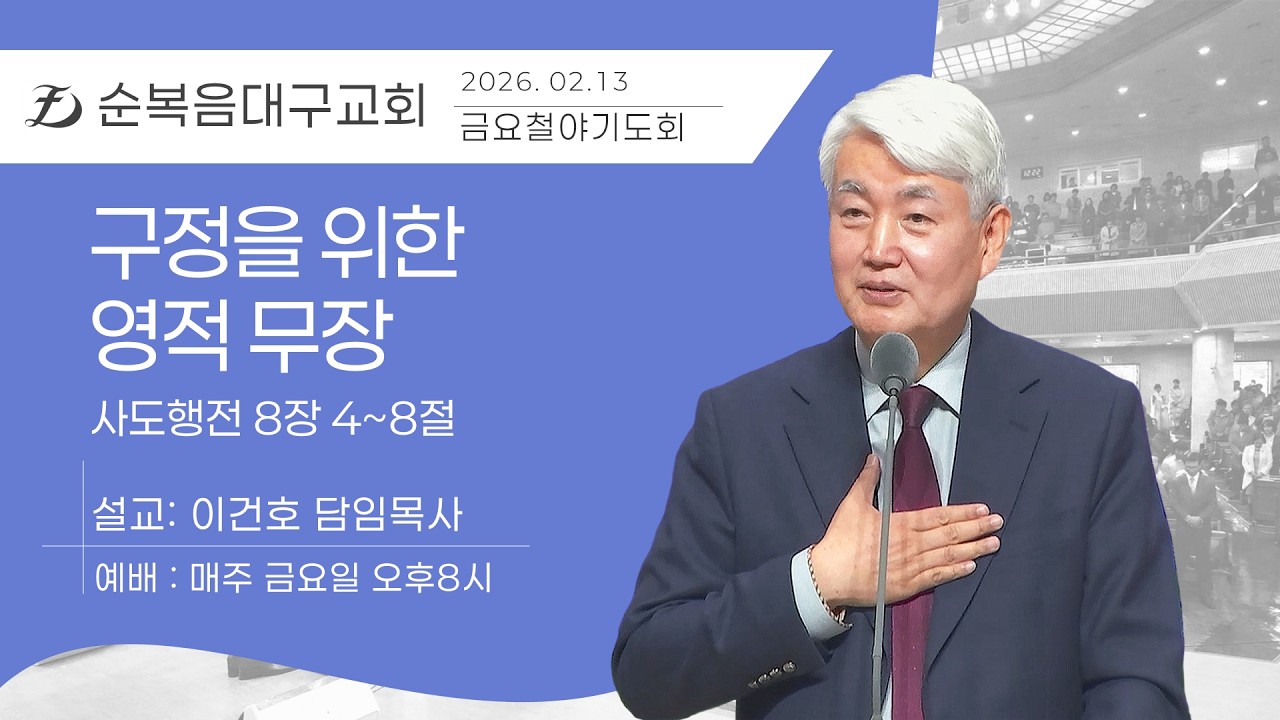 순복음대구교회

2026. 02.13
금요철야기도회

구정을 위한
영적 무장

사도행전 8장 4~8절

설교: 이건호 담임목사

예배 : 매주 금요일 오후8시